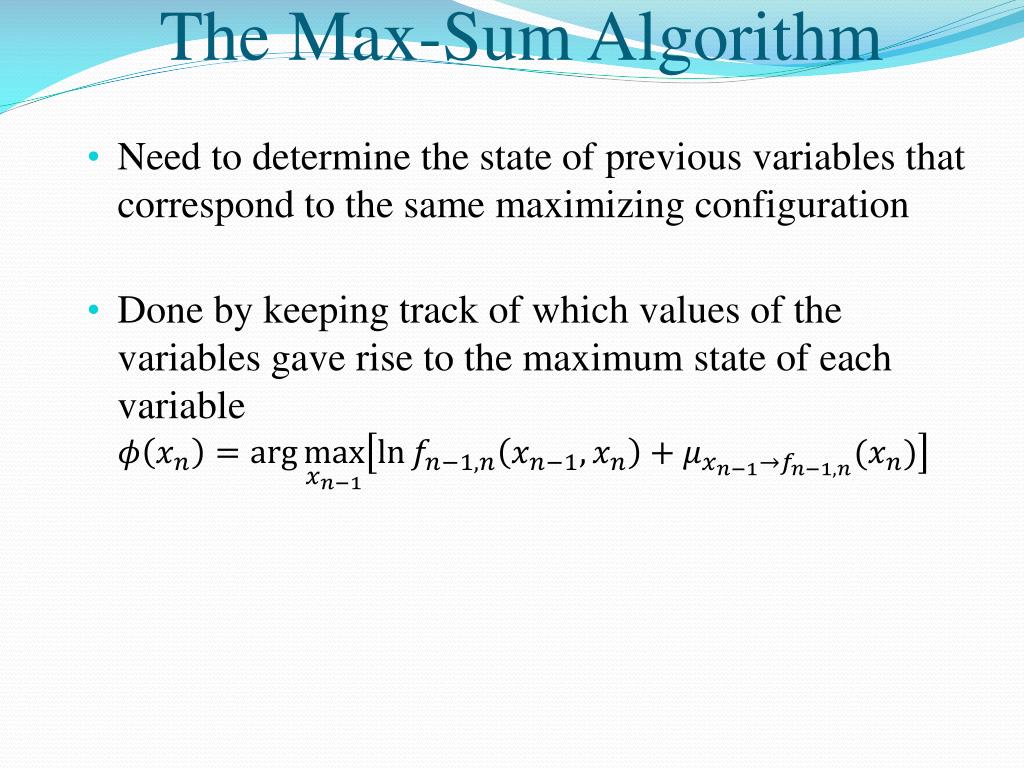 The Max-Sum Algorithm

• Need to determine the state of previous variables that correspond to the same maximizing configuration

• Done by keeping track of which values of the variables gave rise to the maximum state of each variable
$\phi(x_n) = \arg\max_{x_{n-1}}\left[\ln f_{n-1,n}(x_{n-1}, x_n) + \mu_{x_{n-1}\to f_{n-1,n}}(x_n)\right]$